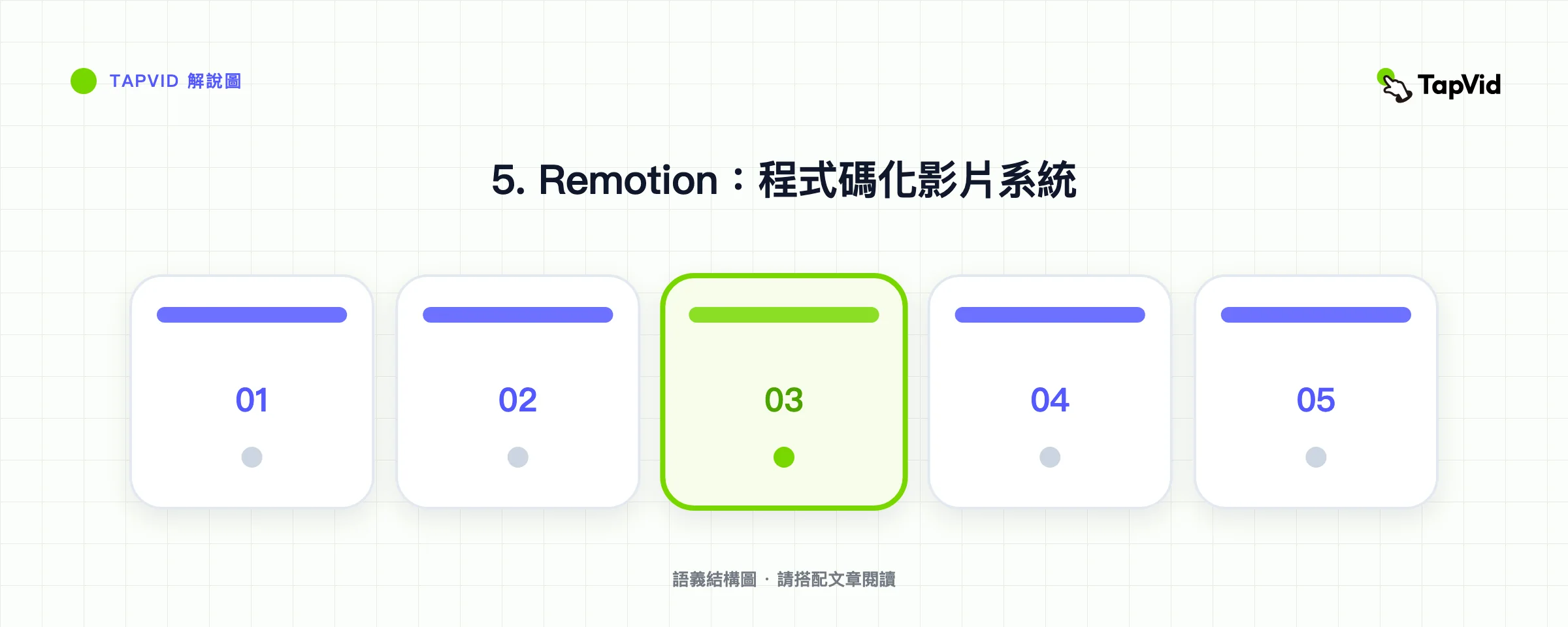 TAPVID 解說圖

TapVid

5. Remotion：程式碼化影片系統

01

02

03

04

05

語義結構圖 · 請搭配文章閱讀